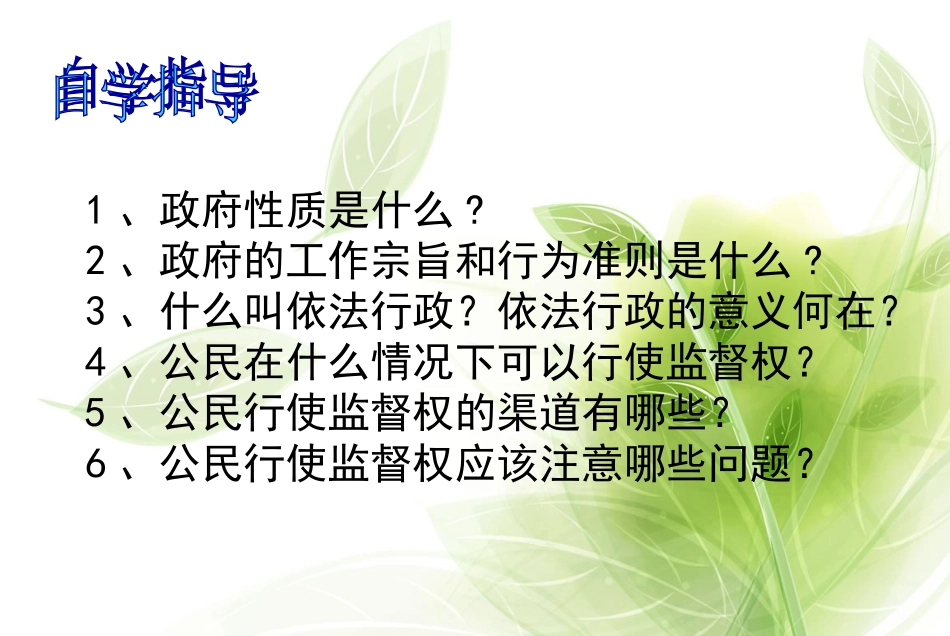 自学指导

1、政府性质是什么？
2、政府的工作宗旨和行为准则是什么？
3、什么叫依法行政？依法行政的意义何在？
4、公民在什么情况下可以行使监督权？
5、公民行使监督权的渠道有哪些？
6、公民行使监督权应该注意哪些问题？